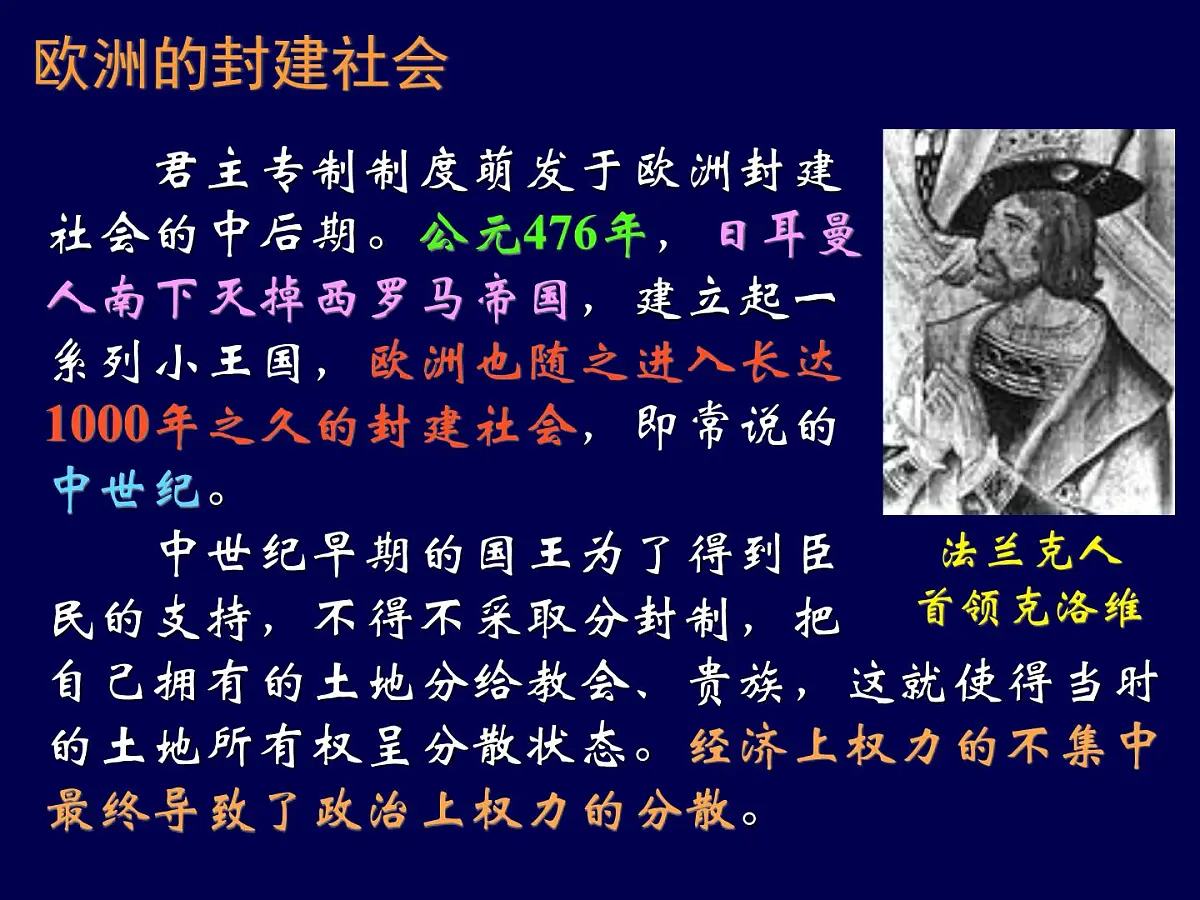 欧洲的封建社会

君主专制制度萌发于欧洲封建社会的中后期。公元476年，日耳曼人南下灭掉西罗马帝国，建立起一系列小王国，欧洲也随之进入长达1000年之久的封建社会，即常说的中世纪。

中世纪早期的国王为了得到臣民的支持，不得不采取分封制，把自己拥有的土地分给教会、贵族，这就使得当时的土地所有权呈分散状态。经济上权力的不集中最终导致了政治上权力的分散。

法兰克人首领克洛维